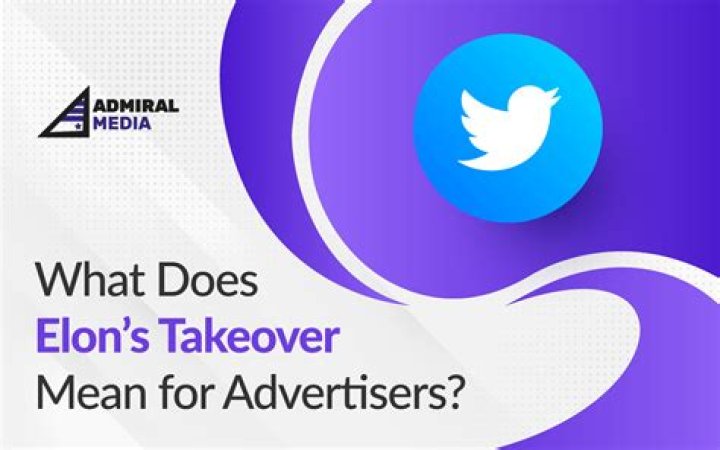 ADMIRAL MEDIA

What Does Elon's Takeover Mean for Advertisers?